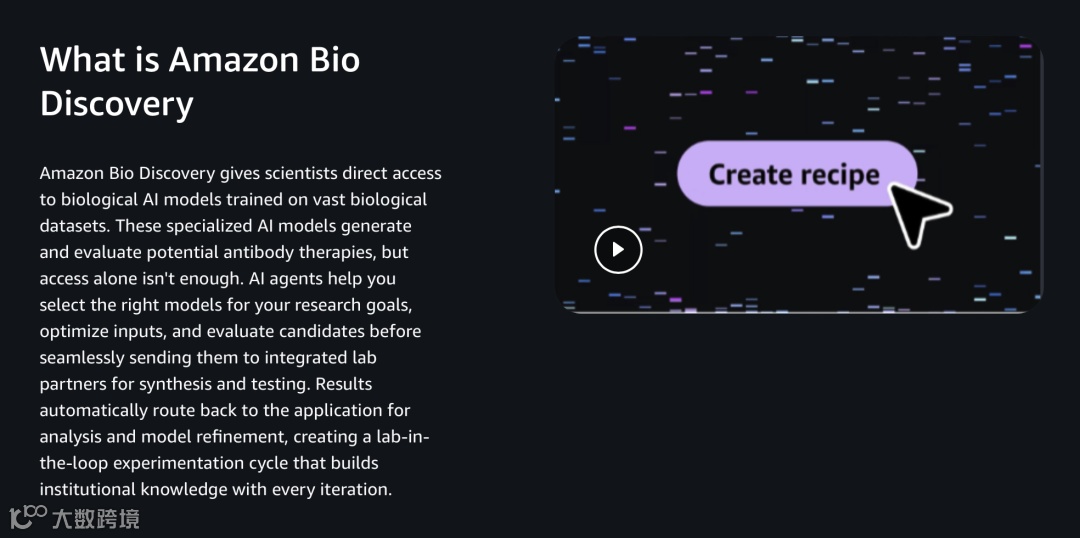 What is Amazon Bio Discovery

Amazon Bio Discovery gives scientists direct access to biological AI models trained on vast biological datasets. These specialized AI models generate and evaluate potential antibody therapies, but access alone isn't enough. AI agents help you select the right models for your research goals, optimize inputs, and evaluate candidates before seamlessly sending them to integrated lab partners for synthesis and testing. Results automatically route back to the application for analysis and model refinement, creating a lab-in-the-loop experimentation cycle that builds institutional knowledge with every iteration.

Create recipe

大数跨境